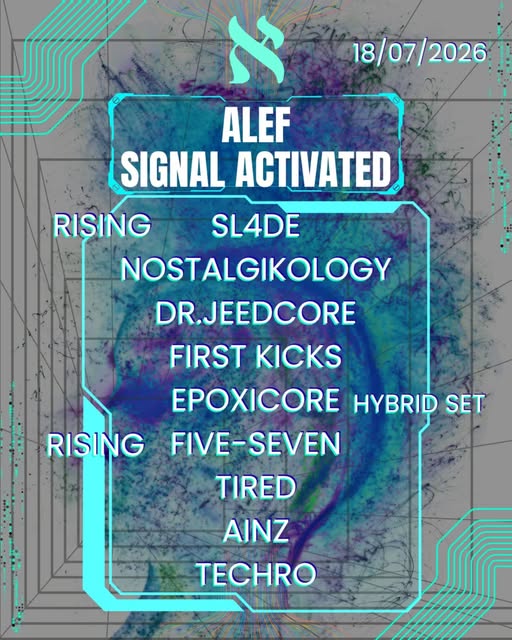 א

18/07/2026

ALEF
SIGNAL ACTIVATED

RISING SL4DE
NOSTALGIKOLOGY
DR.JEEDCORE
FIRST KICKS
EPOXICORE HYBRID SET
RISING FIVE-SEVEN
TIRED
AINZ
TECHRO